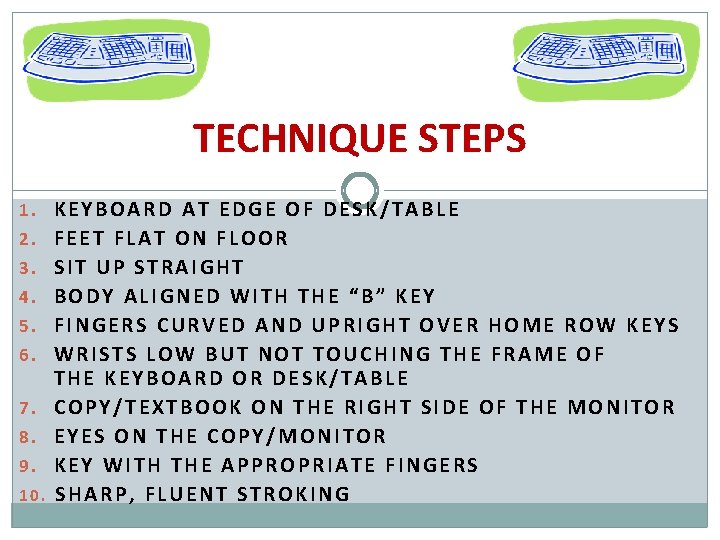 TECHNIQUE STEPS

1. KEYBOARD AT EDGE OF DESK/TABLE
2. FEET FLAT ON FLOOR
3. SIT UP STRAIGHT
4. BODY ALIGNED WITH THE “B” KEY
5. FINGERS CURVED AND UPRIGHT OVER HOME ROW KEYS
6. WRISTS LOW BUT NOT TOUCHING THE FRAME OF THE KEYBOARD OR DESK/TABLE
7. COPY/TEXTBOOK ON THE RIGHT SIDE OF THE MONITOR
8. EYES ON THE COPY/MONITOR
9. KEY WITH THE APPROPRIATE FINGERS
10. SHARP, FLUENT STROKING